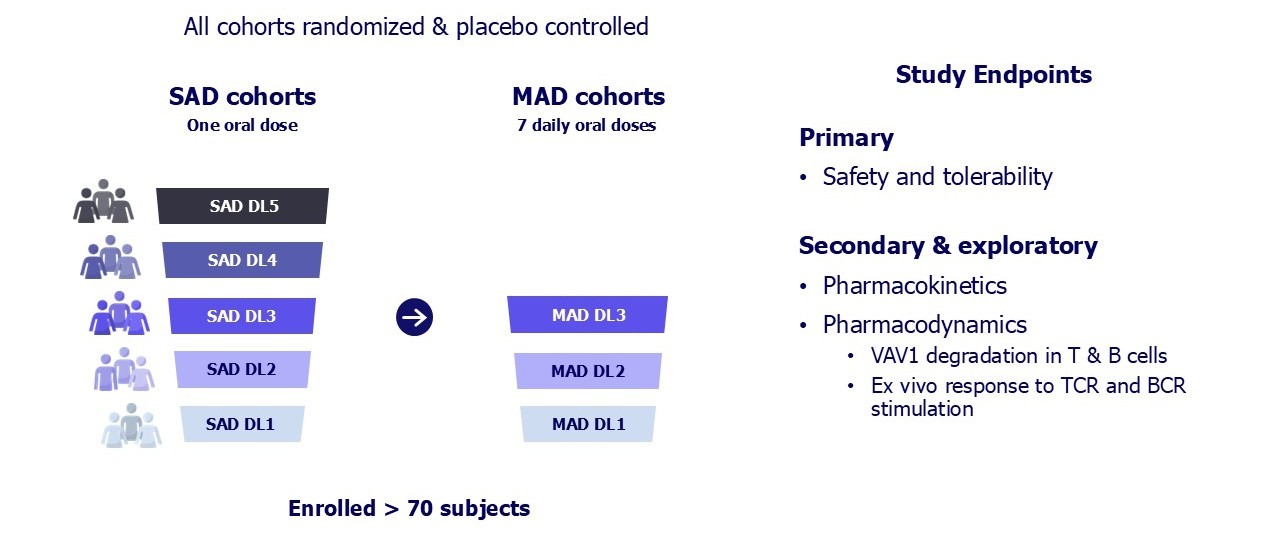 All cohorts randomized & placebo controlled

SAD cohorts
One oral dose

SAD DL5
SAD DL4
SAD DL3
SAD DL2
SAD DL1

MAD cohorts
7 daily oral doses

MAD DL3
MAD DL2
MAD DL1

Enrolled > 70 subjects

Study Endpoints

Primary
• Safety and tolerability

Secondary & exploratory
• Pharmacokinetics
• Pharmacodynamics
  • VAV1 degradation in T & B cells
  • Ex vivo response to TCR and BCR stimulation